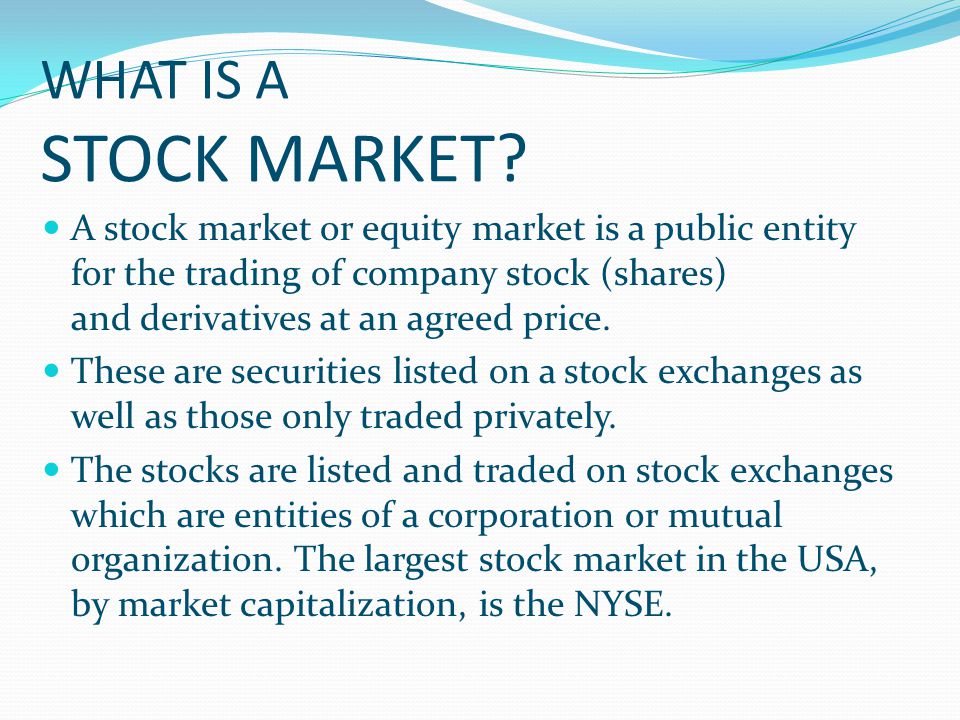 WHAT IS A
STOCK MARKET?

- A stock market or equity market is a public entity for the trading of company stock (shares) and derivatives at an agreed price.
- These are securities listed on a stock exchanges as well as those only traded privately.
- The stocks are listed and traded on stock exchanges which are entities of a corporation or mutual organization. The largest stock market in the USA, by market capitalization, is the NYSE.